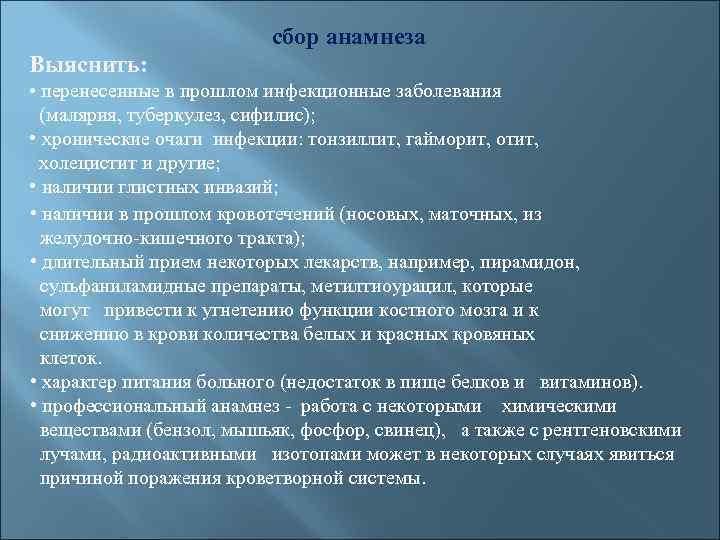 сбор анамнеза

Выяснить:

• перенесенные в прошлом инфекционные заболевания (малярия, туберкулез, сифилис);

• хронические очаги инфекции: тонзиллит, гайморит, отит, холецистит и другие;

• наличии глистных инвазий;

• наличии в прошлом кровотечений (носовых, маточных, из желудочно-кишечного тракта);

• длительный прием некоторых лекарств, например, пирамидон, сульфаниламидные препараты, метилтиоурацил, которые могут привести к угнетению функции костного мозга и к снижению в крови количества белых и красных кровяных клеток.

• характер питания больного (недостаток в пище белков и витаминов).

• профессиональный анамнез - работа с некоторыми химическими веществами (бензол, мышьяк, фосфор, свинец), а также с рентгеновскими лучами, радиоактивными изотопами может в некоторых случаях явиться причиной поражения кроветворной системы.